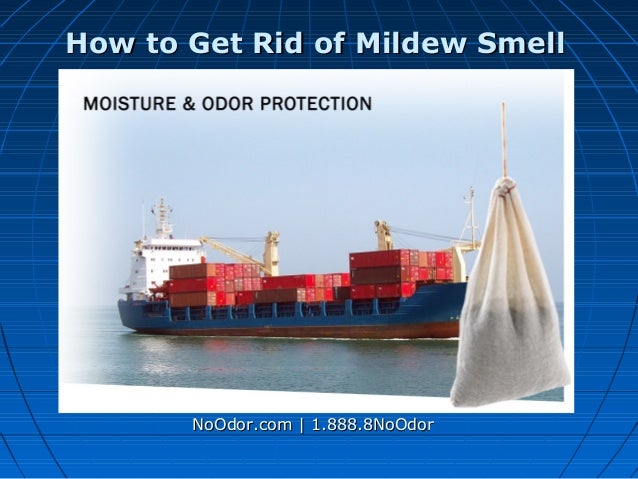 How to Get Rid of Mildew Smell

MOISTURE & ODOR PROTECTION

NoOdor.com | 1.888.8NoOdor